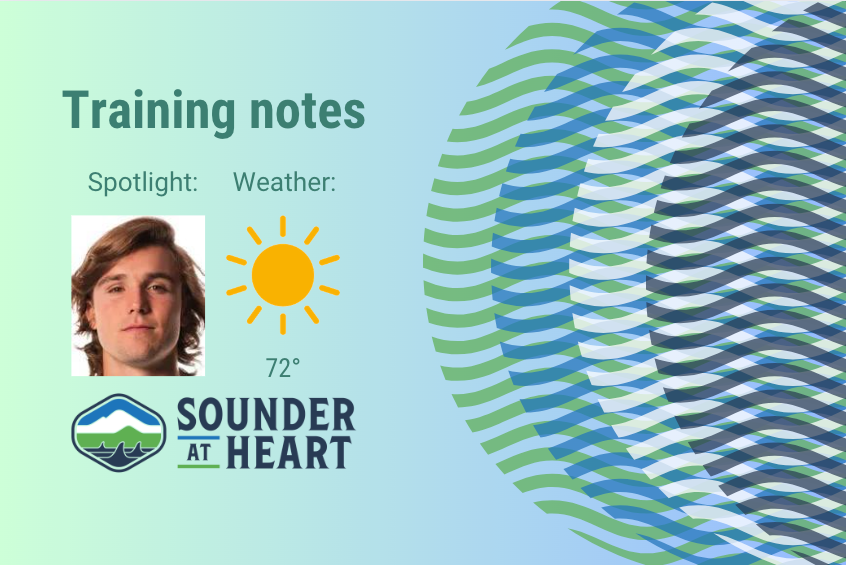 Training notes

Spotlight: Weather:

72°

SOUNDER AT HEART